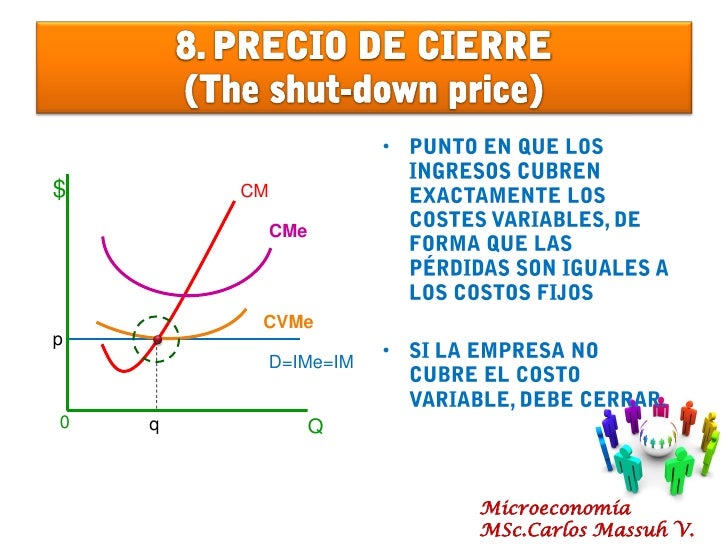 8. PRECIO DE CIERRE
(The shut-down price)

$
CM
CMe
CVMe
p
D=IMe=IM
0
q
Q

• PUNTO EN QUE LOS INGRESOS CUBREN EXACTAMENTE LOS COSTES VARIABLES, DE FORMA QUE LAS PÉRDIDAS SON IGUALES A LOS COSTOS FIJOS

• SI LA EMPRESA NO CUBRE EL COSTO VARIABLE, DEBE CERRAR

Microeconomía
MSc.Carlos Massuh V.